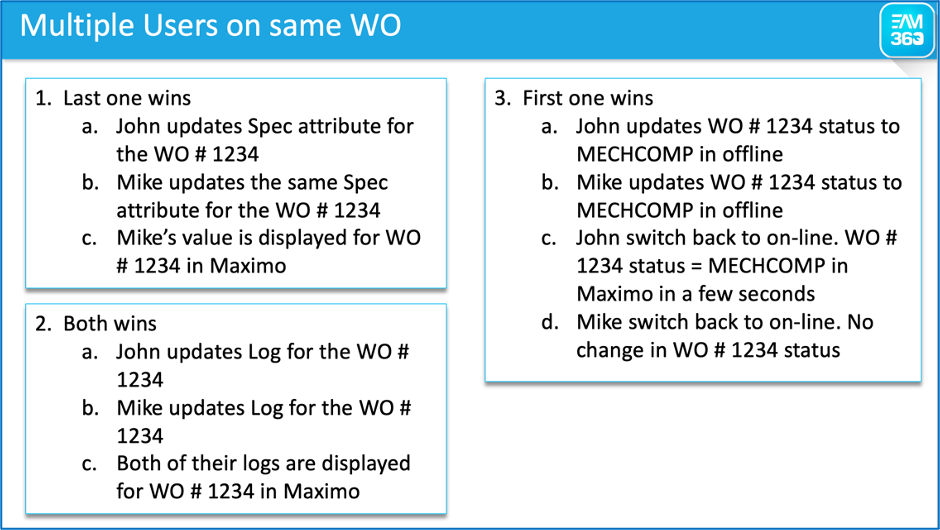 Multiple Users on same WO

EAM 360

1. Last one wins
a. John updates Spec attribute for the WO # 1234
b. Mike updates the same Spec attribute for the WO # 1234
c. Mike's value is displayed for WO # 1234 in Maximo

2. Both wins
a. John updates Log for the WO # 1234
b. Mike updates Log for the WO # 1234
c. Both of their logs are displayed for WO # 1234 in Maximo

3. First one wins
a. John updates WO # 1234 status to MECHCOMP in offline
b. Mike updates WO # 1234 status to MECHCOMP in offline
c. John switch back to on-line. WO # 1234 status = MECHCOMP in Maximo in a few seconds
d. Mike switch back to on-line. No change in WO # 1234 status